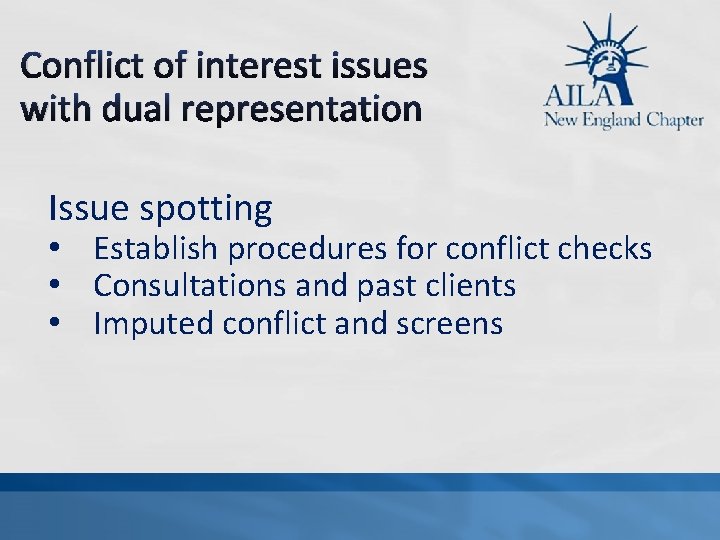 Conflict of interest issues with dual representation

AILA
New England Chapter

Issue spotting
• Establish procedures for conflict checks
• Consultations and past clients
• Imputed conflict and screens